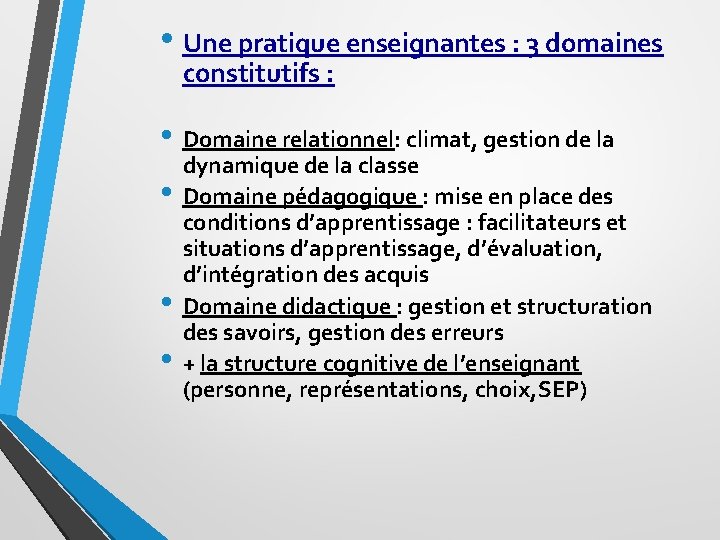 • Une pratique enseignantes : 3 domaines constitutifs :

• Domaine relationnel: climat, gestion de la dynamique de la classe
• Domaine pédagogique : mise en place des conditions d'apprentissage : facilitateurs et situations d'apprentissage, d'évaluation, d'intégration des acquis
• Domaine didactique : gestion et structuration des savoirs, gestion des erreurs
• + la structure cognitive de l'enseignant (personne, représentations, choix,SEP)